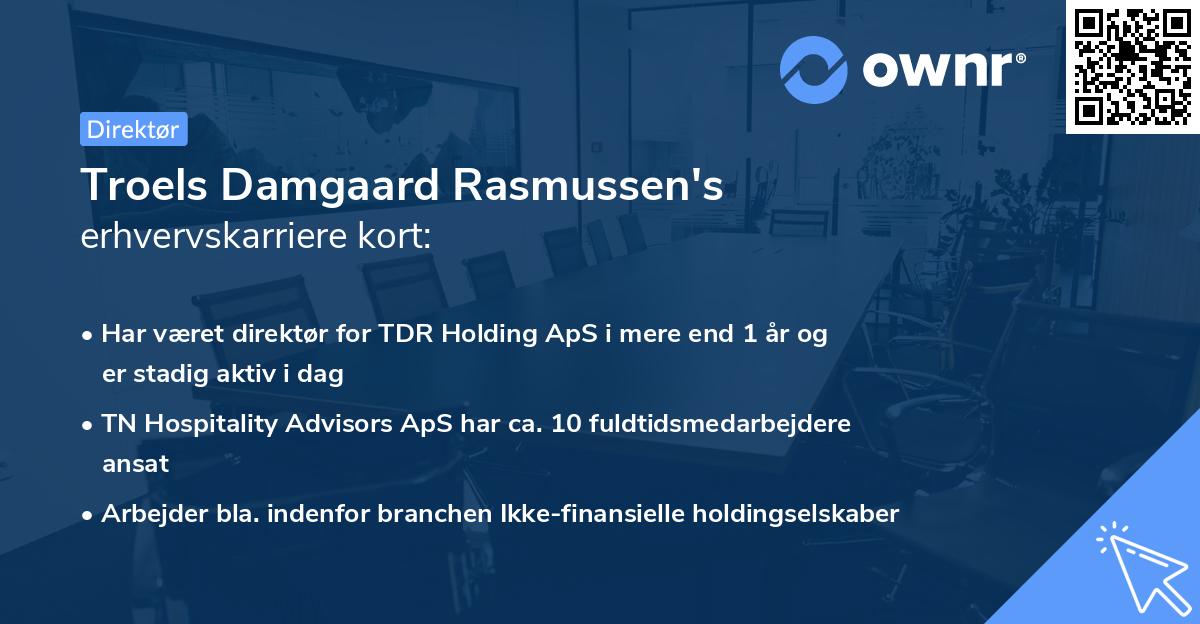 ownr®

Direktør

Troels Damgaard Rasmussen's
erhvervskarriere kort:

• Har været direktør for TDR Holding ApS i mere end 1 år og er stadig aktiv i dag
• TN Hospitality Advisors ApS har ca. 10 fuldtidsmedarbejdere ansat
• Arbejder bla. indenfor branchen Ikke-finansielle holdingselskaber